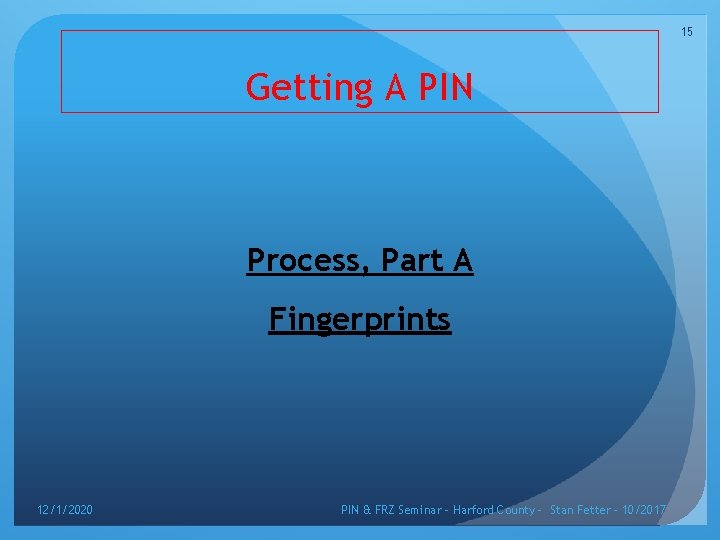 15

Getting A PIN

Process, Part A

Fingerprints

12/1/2020

PIN & FRZ Seminar - Harford County - Stan Fetter - 10/2017